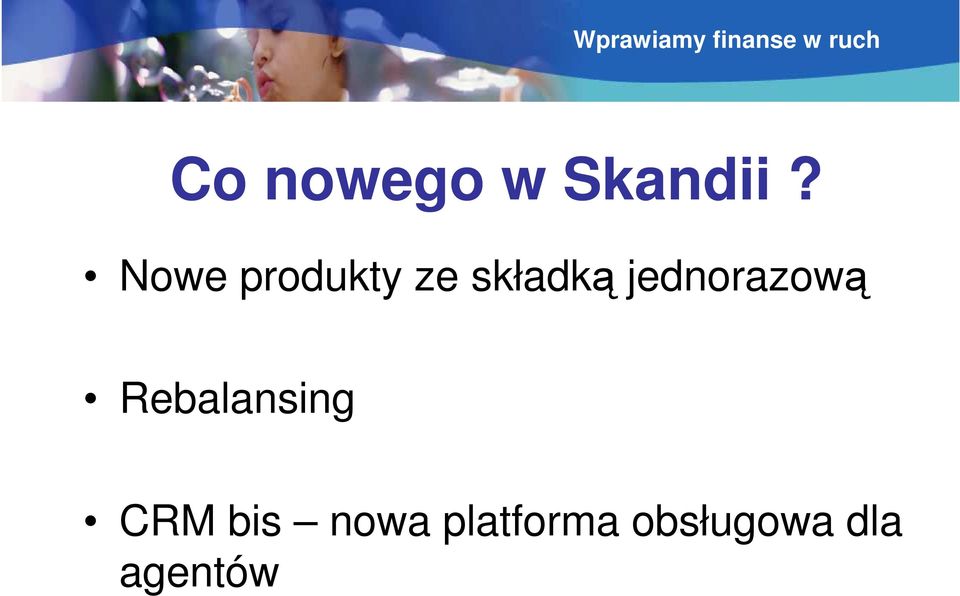 Wprawiamy finanse w ruch

Co nowego w Skandii ?

• Nowe produkty ze składką jednorazową

• Rebalansing

• CRM bis – nowa platforma obsługowa dla agentów